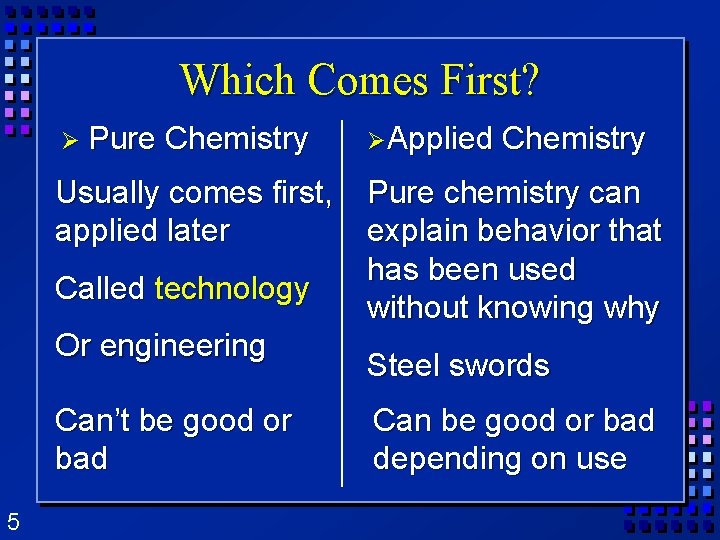 Which Comes First?

➢ Pure Chemistry

Usually comes first, applied later

Called technology

Or engineering

Can't be good or bad

➢Applied Chemistry

Pure chemistry can explain behavior that has been used without knowing why

Steel swords

Can be good or bad depending on use

5